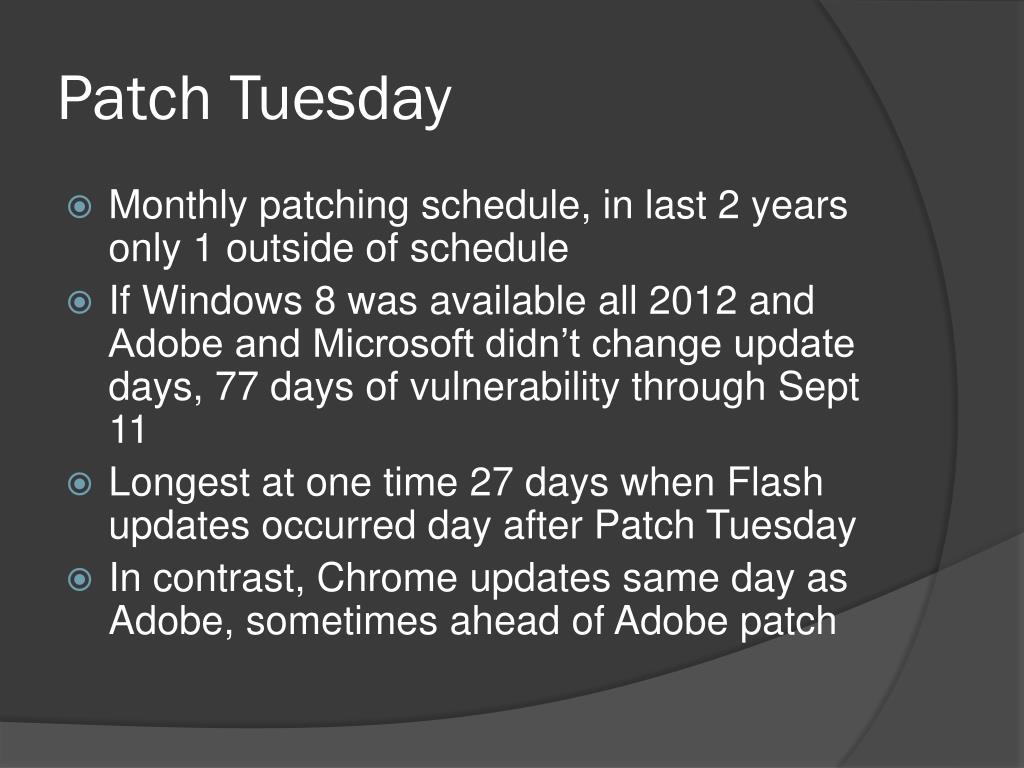 Patch Tuesday

Monthly patching schedule, in last 2 years only 1 outside of schedule

If Windows 8 was available all 2012 and Adobe and Microsoft didn’t change update days, 77 days of vulnerability through Sept 11

Longest at one time 27 days when Flash updates occurred day after Patch Tuesday

In contrast, Chrome updates same day as Adobe, sometimes ahead of Adobe patch